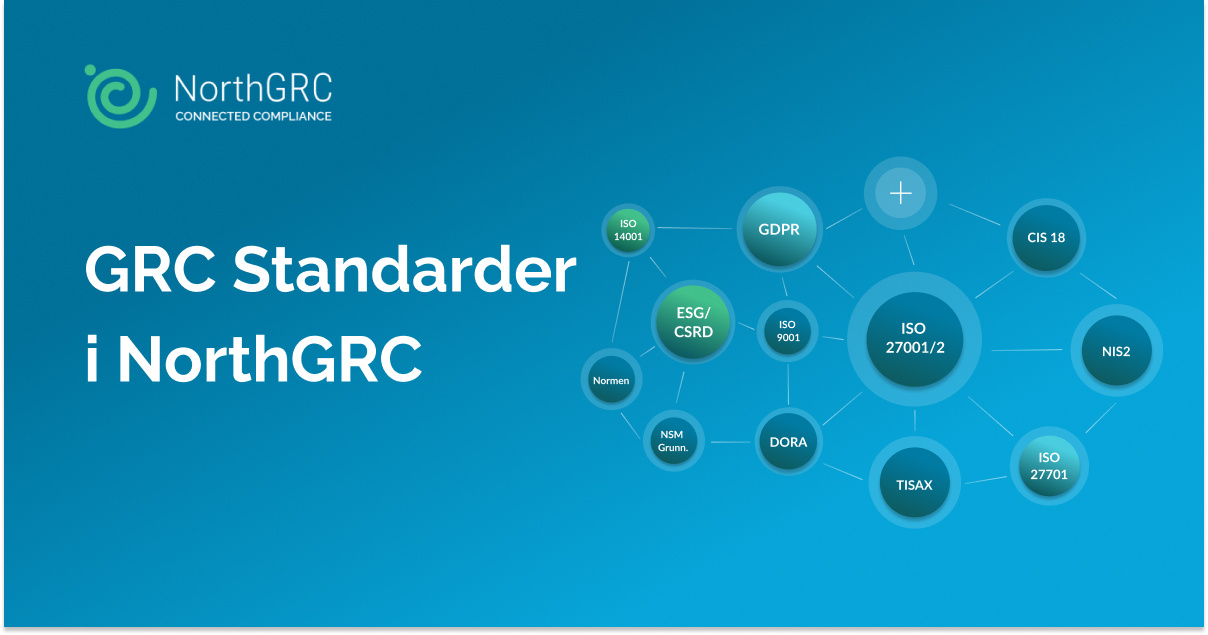 NorthGRC
CONNECTED COMPLIANCE

GRC Standarder i NorthGRC

ISO 14001

GDPR

+

CIS 18

ESG/ CSRD

ISO 9001

ISO 27001/2

NIS2

Normen

NSM Grunn.

DORA

TISAX

ISO 27701